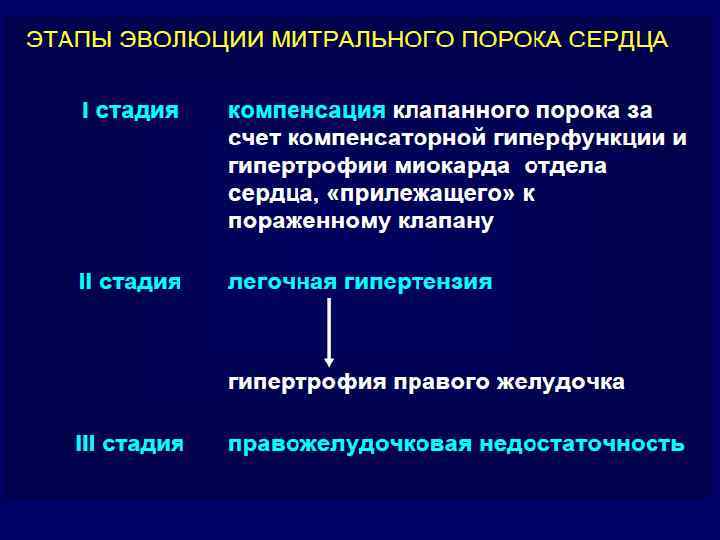 ЭТАПЫ ЭВОЛЮЦИИ МИТРАЛЬНОГО ПОРОКА СЕРДЦА

I стадия

компенсация клапанного порока за счет компенсаторной гиперфункции и гипертрофии миокарда отдела сердца, «прилежащего» к пораженному клапану

II стадия

легочная гипертензия

гипертрофия правого желудочка

III стадия

правожелудочковая недостаточность